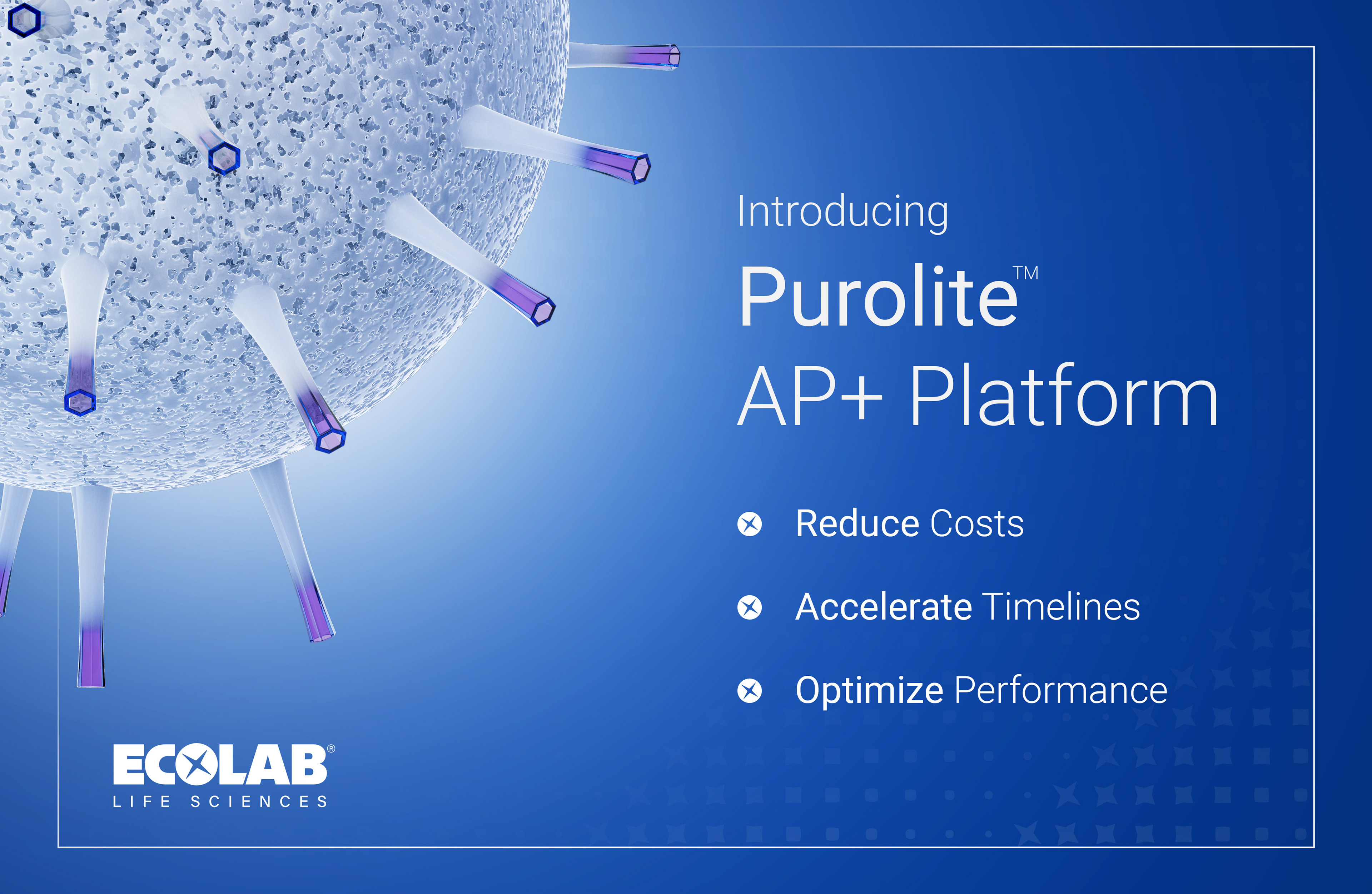 Introducing

Purolite™

AP+ Platform

Reduce Costs

Accelerate Timelines

Optimize Performance

ECOLAB®

LIFE SCIENCES